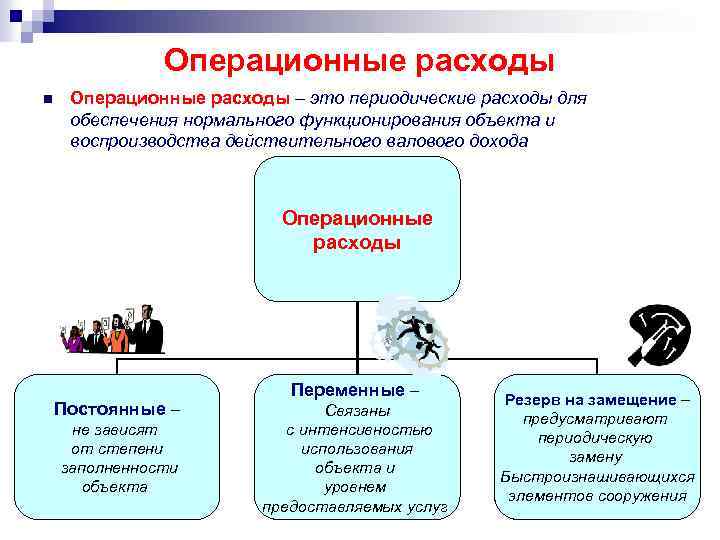 Операционные расходы

Операционные расходы – это периодические расходы для обеспечения нормального функционирования объекта и воспроизводства действительного валового дохода

Операционные расходы

Постоянные – не зависят от степени заполненности объекта

Переменные – Связаны с интенсивностью использования объекта и уровнем предоставляемых услуг

Резерв на замещение – предусматривают периодическую замену Быстроизнашивающихся элементов сооружения